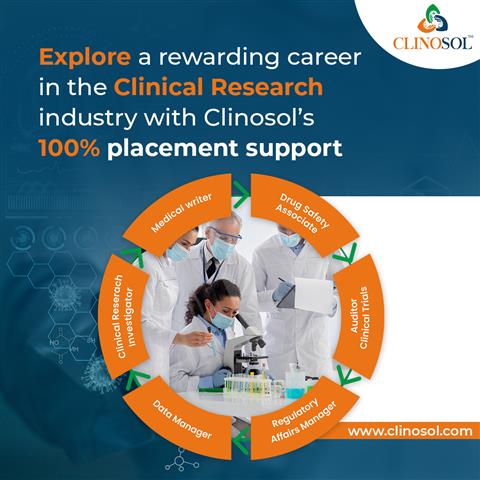 CLINOSOL™

Explore a rewarding career in the Clinical Research industry with Clinosol's 100% placement support

Medical writer

Drug Safety Associate

Auditor Clinical Trials

Regulatory Affairs Manager

Data Manager

Clinical Reserach Investigator

www.clinosol.com